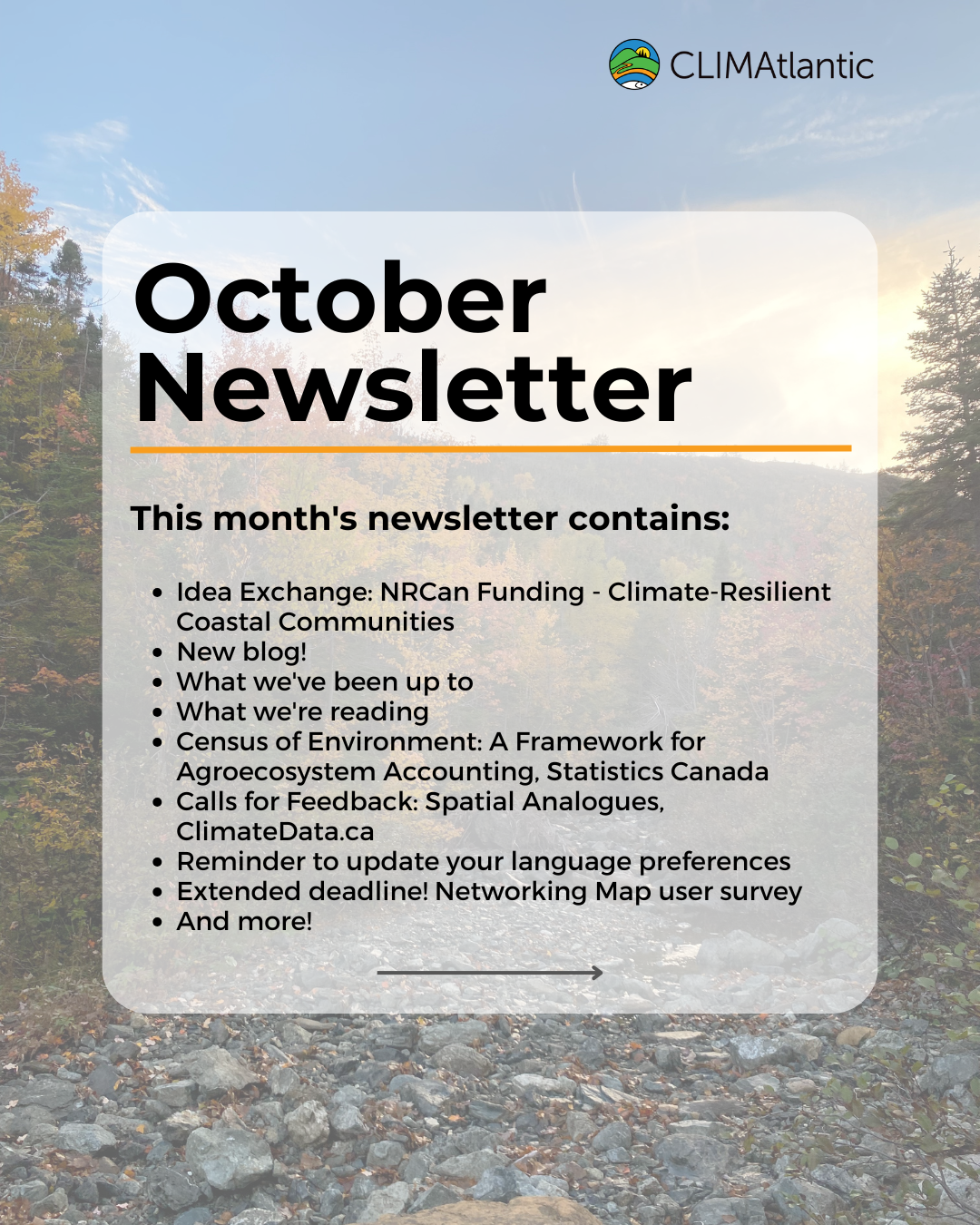 CLIMAtlantic

October Newsletter

This month's newsletter contains:

- Idea Exchange: NRCan Funding - Climate-Resilient Coastal Communities
- New blog!
- What we've been up to
- What we're reading
- Census of Environment: A Framework for Agroecosystem Accounting, Statistics Canada
- Calls for Feedback: Spatial Analogues, ClimateData.ca
- Reminder to update your language preferences
- Extended deadline! Networking Map user survey
- And more!